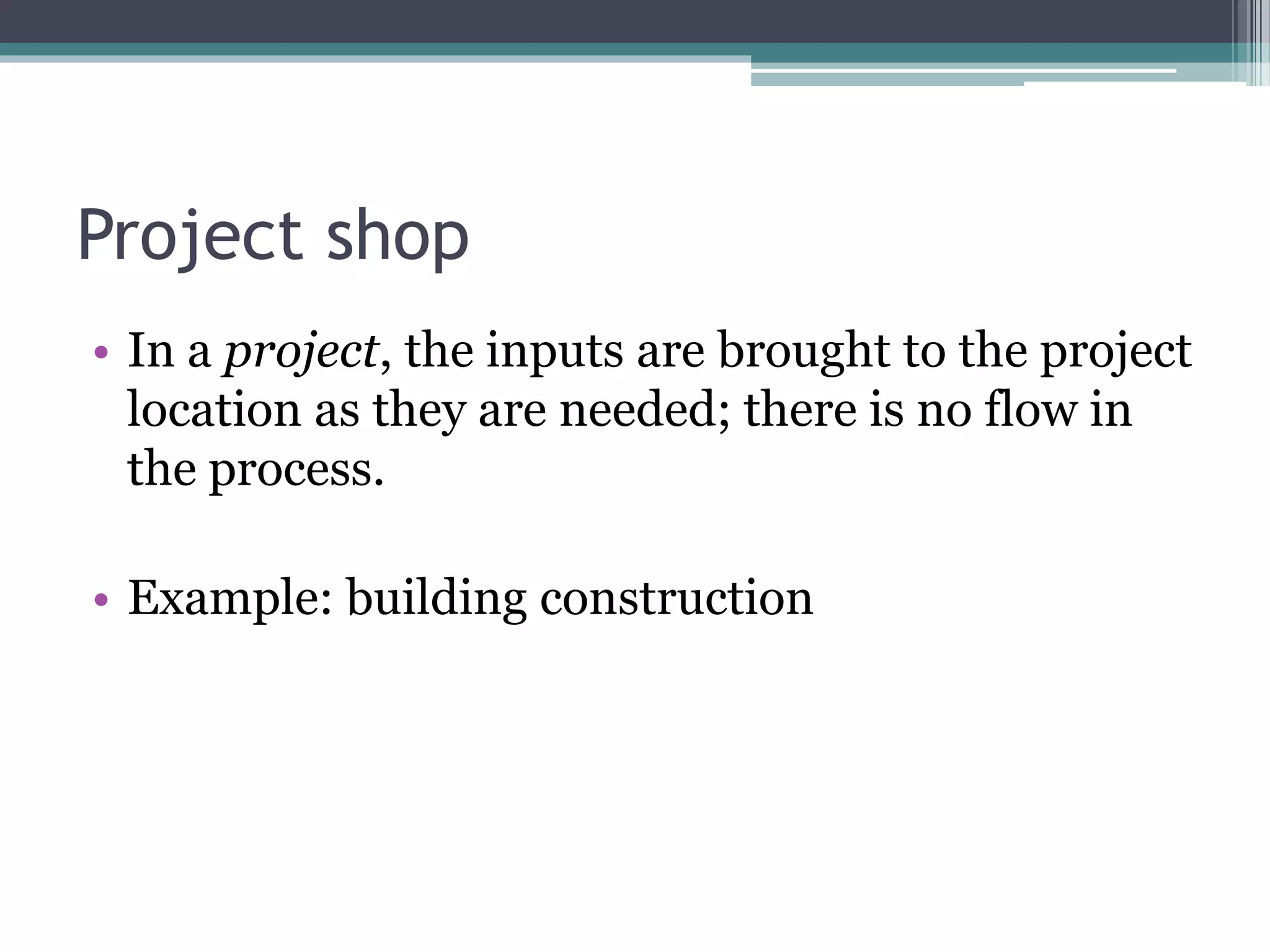 Project shop

• In a project, the inputs are brought to the project location as they are needed; there is no flow in the process.

• Example: building construction